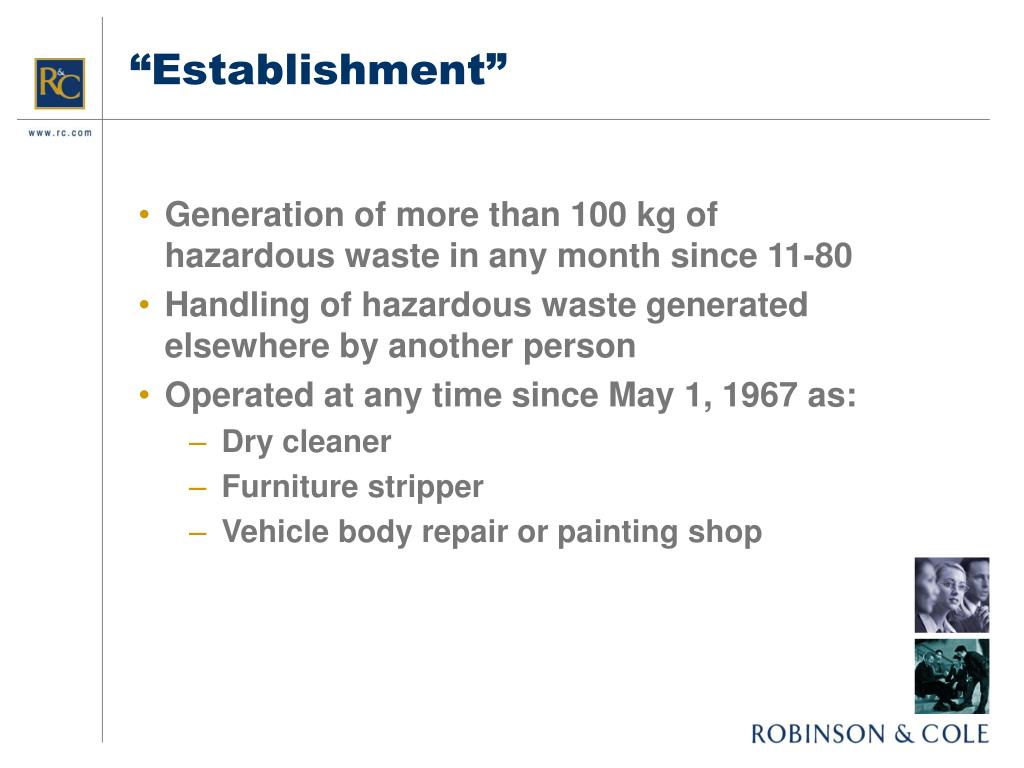 R&C

www.rc.com

“Establishment”

• Generation of more than 100 kg of hazardous waste in any month since 11-80
• Handling of hazardous waste generated elsewhere by another person
• Operated at any time since May 1, 1967 as:
  – Dry cleaner
  – Furniture stripper
  – Vehicle body repair or painting shop

ROBINSON & COLE